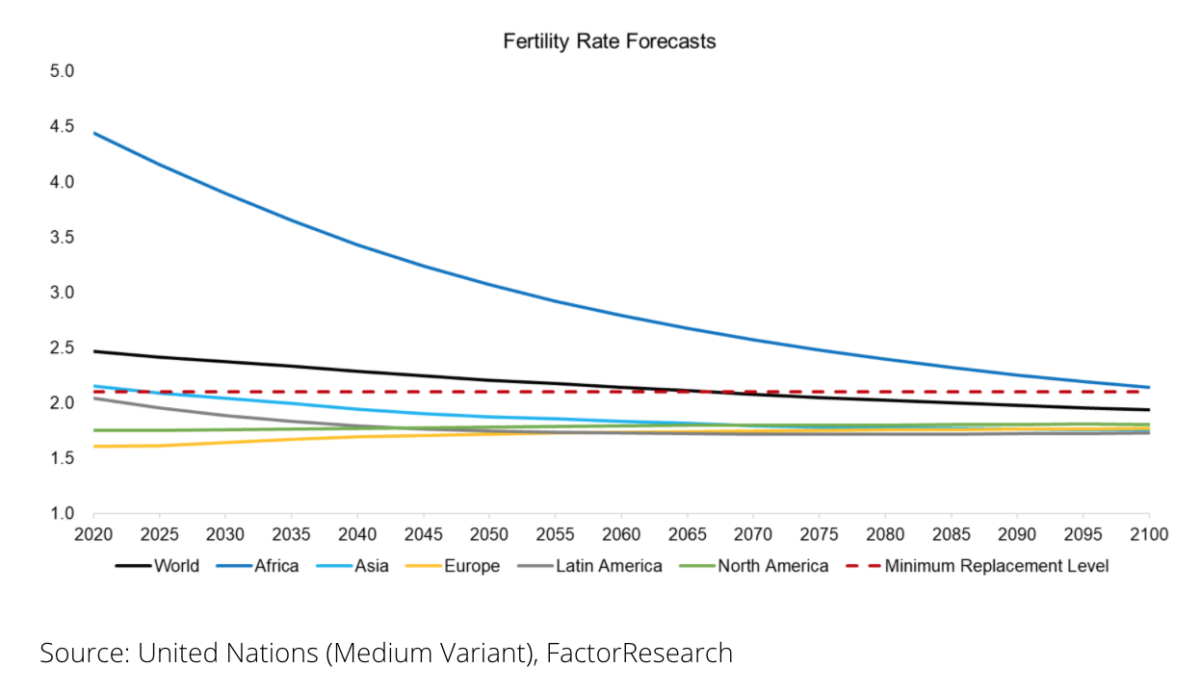 Fertility Rate Forecasts

5.0
4.5
4.0
3.5
3.0
2.5
2.0
1.5
1.0

2020 2025 2030 2035 2040 2045 2050 2055 2060 2065 2070 2075 2080 2085 2090 2095 2100

World Africa Asia Europe Latin America North America Minimum Replacement Level

Source: United Nations (Medium Variant), FactorResearch